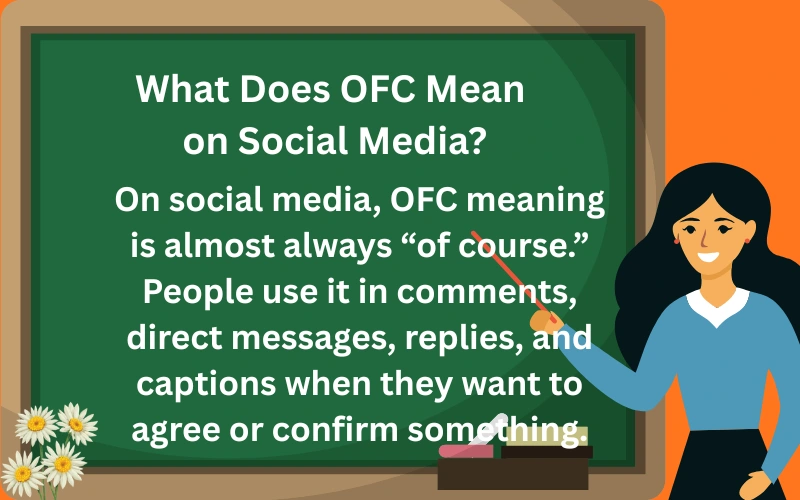 What Does OFC Mean on Social Media?

On social media, OFC meaning is almost always “of course.” People use it in comments, direct messages, replies, and captions when they want to agree or confirm something.